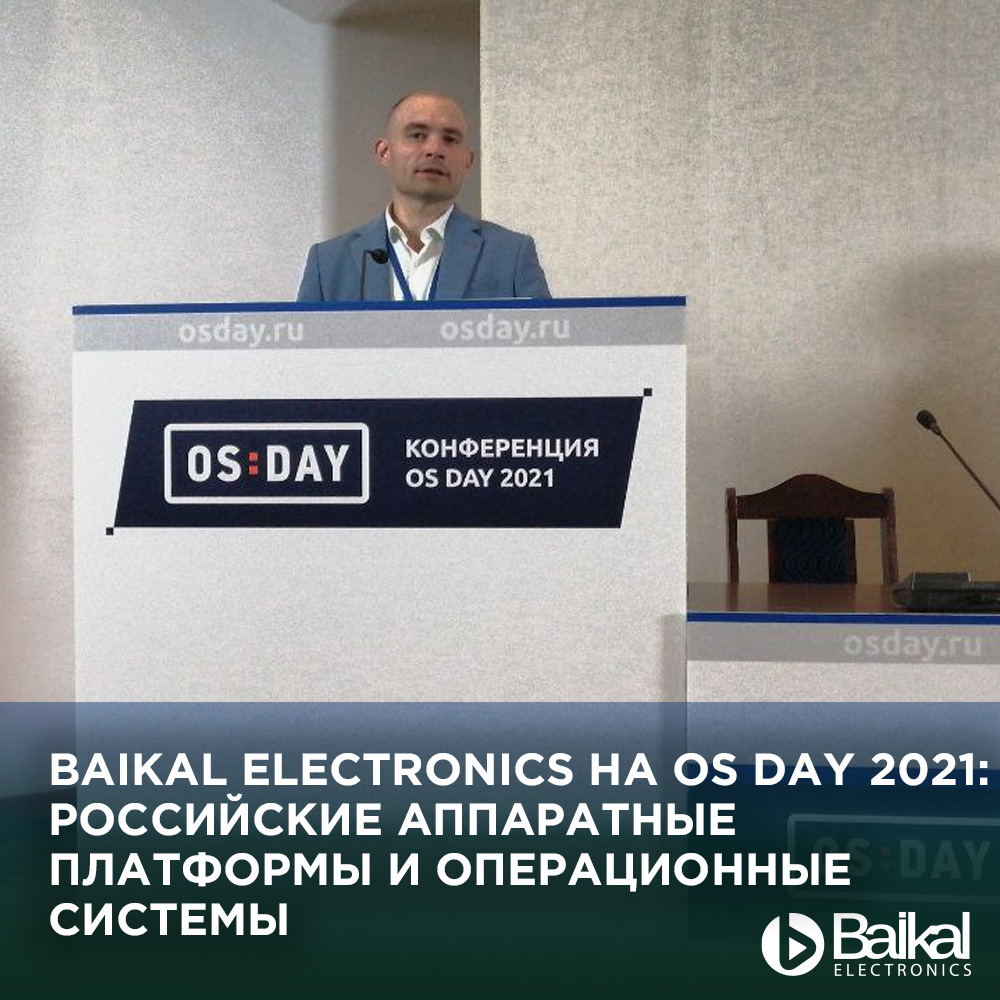 osday.ru osday.ru

OS:DAY

КОНФЕРЕНЦИЯ
OS DAY 2021

osday.ru

OS:DAY

BAIKAL ELECTRONICS НА OS DAY 2021: РОССИЙСКИЕ АППАРАТНЫЕ ПЛАТФОРМЫ И ОПЕРАЦИОННЫЕ СИСТЕМЫ

Baikal
ELECTRONICS